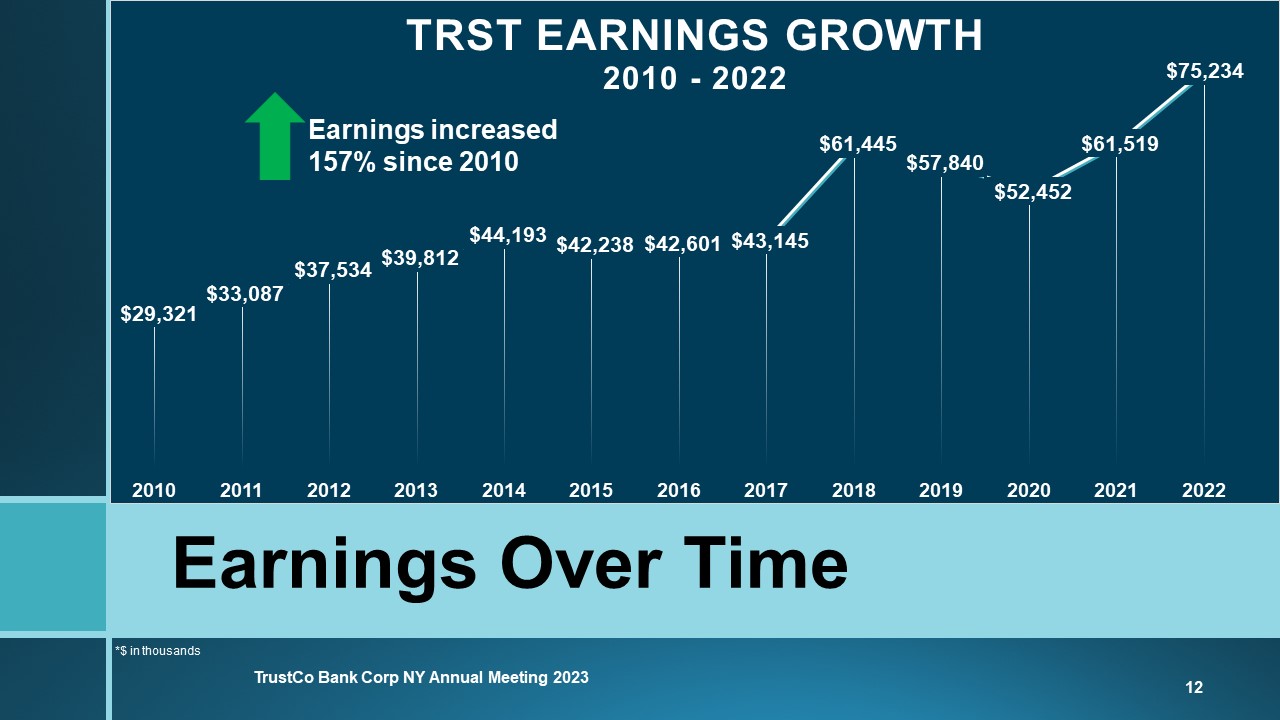 TRST EARNINGS GROWTH
2010 - 2022

Earnings increased 157% since 2010

$29,321
$33,087
$37,534
$39,812
$44,193
$42,238
$42,601
$43,145
$61,445
$57,840
$52,452
$61,519
$75,234

2010 2011 2012 2013 2014 2015 2016 2017 2018 2019 2020 2021 2022

Earnings Over Time

*$ in thousands

TrustCo Bank Corp NY Annual Meeting 2023

12